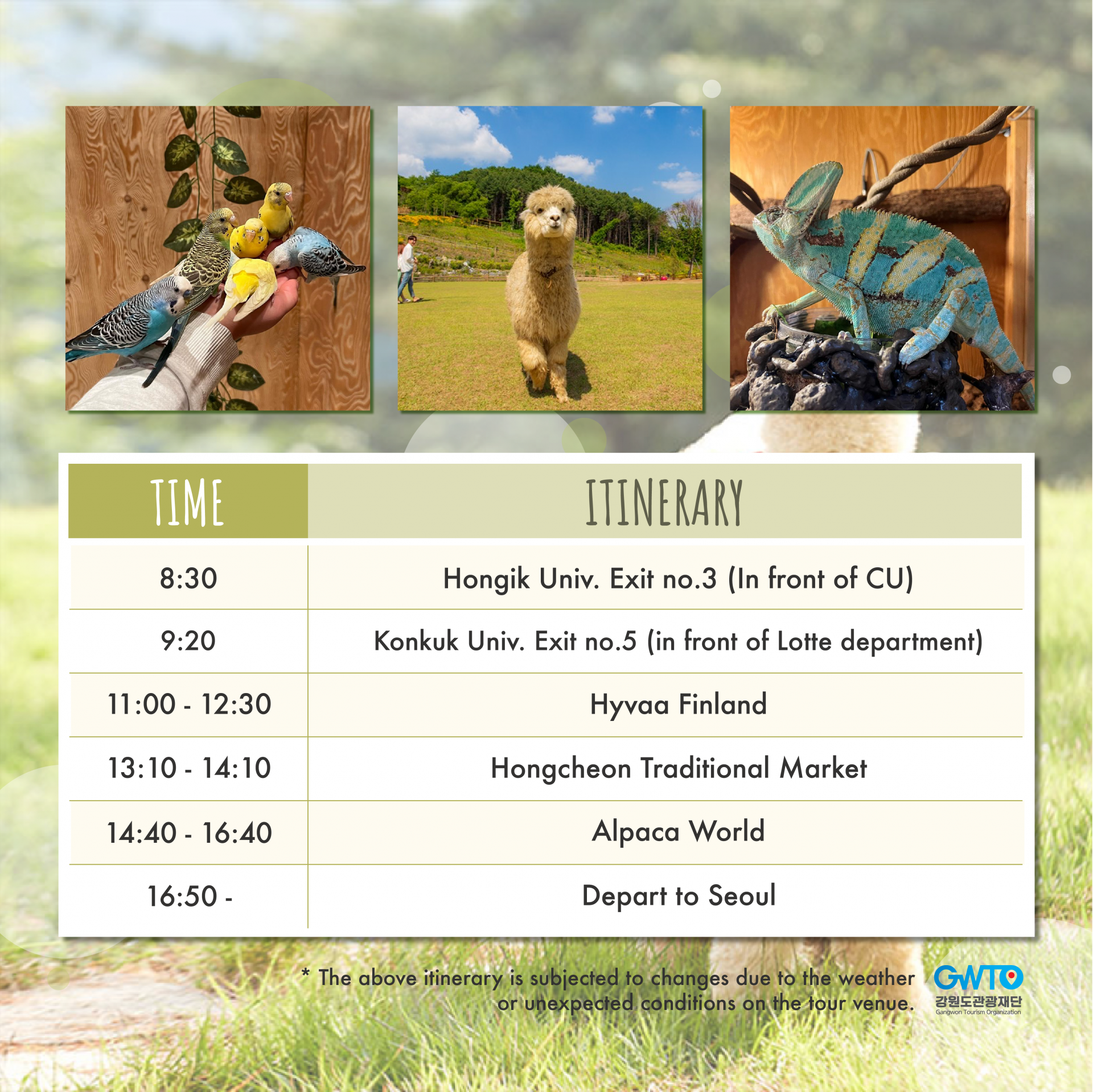 | TIME | ITINERARY |
|---|---|
| 8:30 | Hongik Univ. Exit no.3 (In front of CU) |
| 9:20 | Konkuk Univ. Exit no.5 (in front of Lotte department) |
| 11:00 - 12:30 | Hyvaa Finland |
| 13:10 - 14:10 | Hongcheon Traditional Market |
| 14:40 - 16:40 | Alpaca World |
| 16:50 - | Depart to Seoul |

* The above itinerary is subjected to changes due to the weather or unexpected conditions on the tour venue.

GWTO
강원도관광재단
Gangwon Tourism Organization